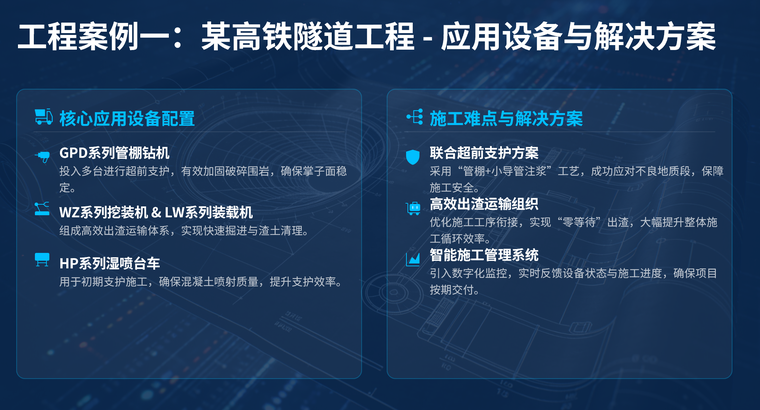 工程案例一：某高铁隧道工程 - 应用设备与解决方案

核心应用设备配置

GPD系列管棚钻机
投入多台进行超前支护，有效加固破碎围岩，确保掌子面稳定。

WZ系列挖装机 & LW系列装载机
组成高效出渣运输体系，实现快速掘进与渣土清理。

HP系列湿喷台车
用于初期支护施工，确保混凝土喷射质量，提升支护效率。

施工难点与解决方案

联合超前支护方案
采用“管棚+小导管注浆”工艺，成功应对不良地质段，保障施工安全。

高效出渣运输组织
优化施工工序衔接，实现“零等待”出渣，大幅提升整体施工循环效率。

智能施工管理系统
引入数字化监控，实时反馈设备状态与施工进度，确保项目按期交付。